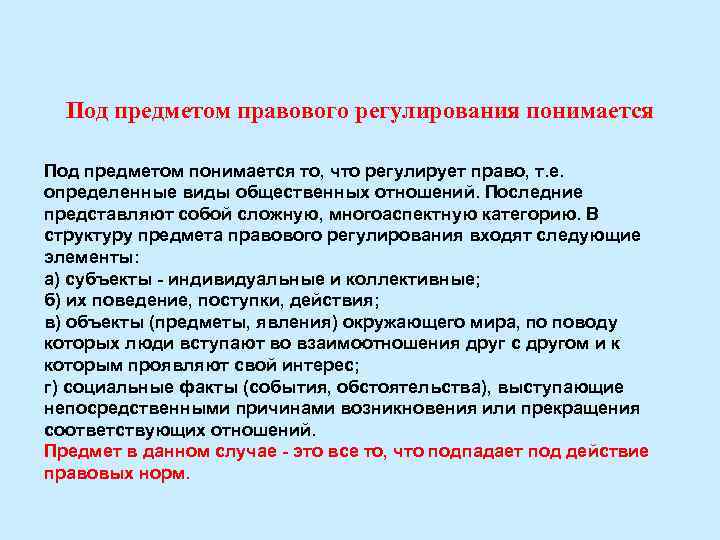 Под предметом правового регулирования понимается

Под предметом понимается то, что регулирует право, т.е. определенные виды общественных отношений. Последние представляют собой сложную, многоаспектную категорию. В структуру предмета правового регулирования входят следующие элементы:
а) субъекты - индивидуальные и коллективные;
б) их поведение, поступки, действия;
в) объекты (предметы, явления) окружающего мира, по поводу которых люди вступают во взаимоотношения друг с другом и к которым проявляют свой интерес;
г) социальные факты (события, обстоятельства), выступающие непосредственными причинами возникновения или прекращения соответствующих отношений.
Предмет в данном случае - это все то, что подпадает под действие правовых норм.